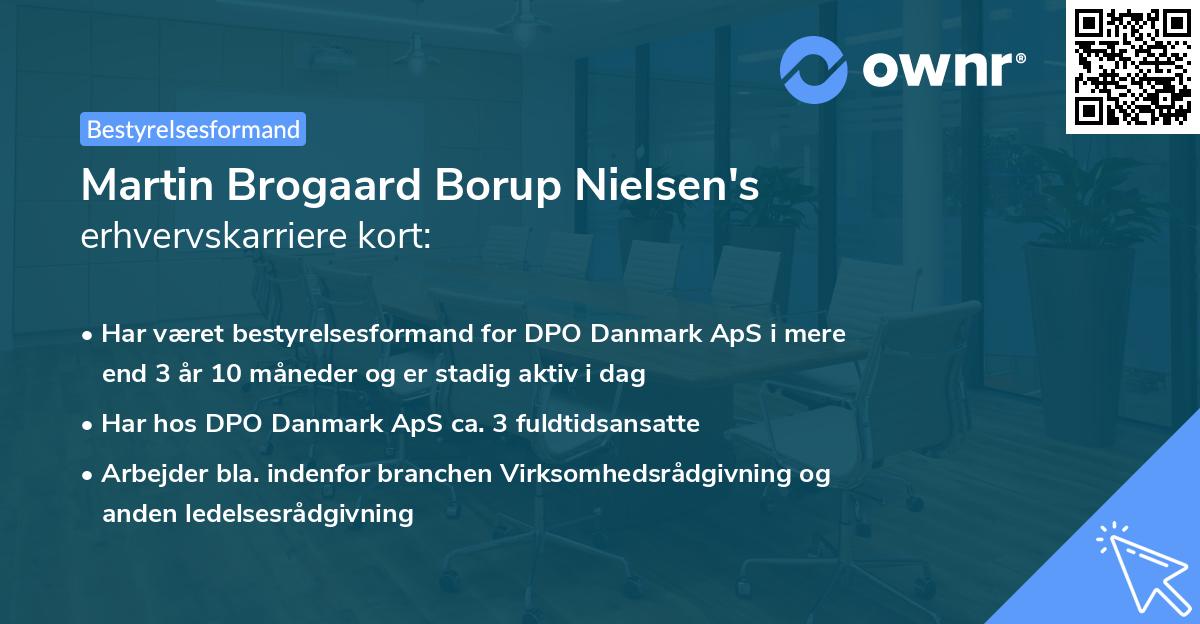 ownr®

Bestyrelsesformand

Martin Brogaard Borup Nielsen's erhvervskarriere kort:

• Har været bestyrelsesformand for DPO Danmark ApS i mere end 3 år 10 måneder og er stadig aktiv i dag

• Har hos DPO Danmark ApS ca. 3 fuldtidsansatte

• Arbejder bla. indenfor branchen Virksomhedsrådgivning og anden ledelsesrådgivning